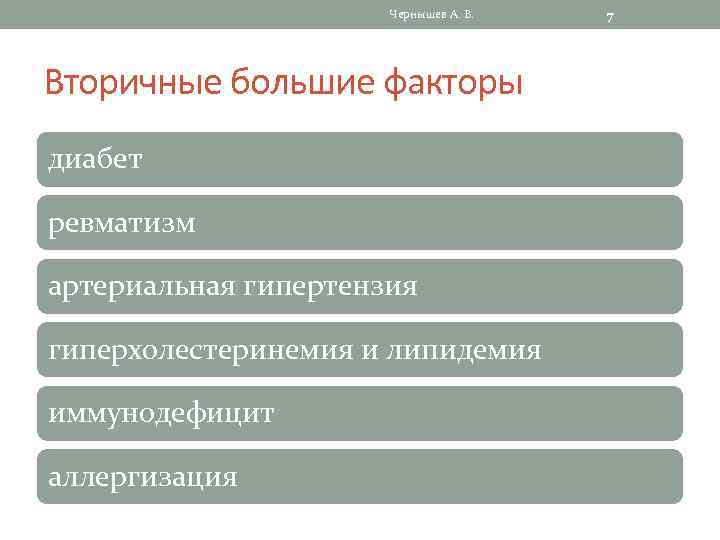 Чернышев А. В.

7

Вторичные большие факторы

диабет

ревматизм

артериальная гипертензия

гиперхолестеринемия и липидемия

иммунодефицит

аллергизация